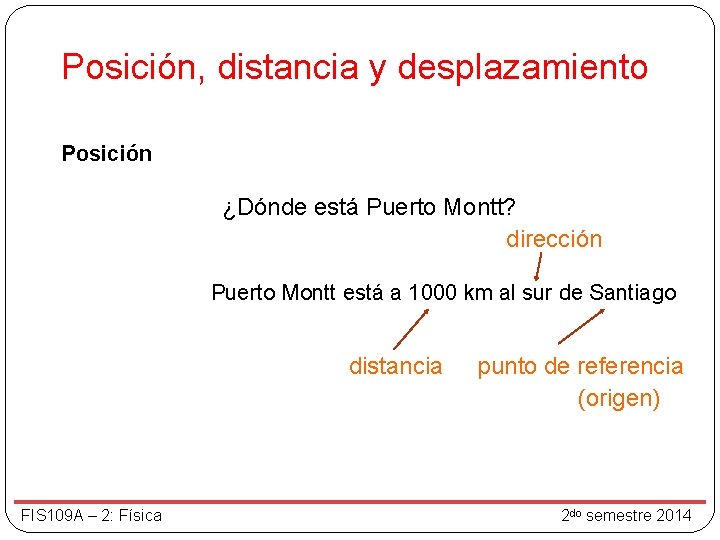 Posición, distancia y desplazamiento

Posición

¿Dónde está Puerto Montt?

dirección

Puerto Montt está a 1000 km al sur de Santiago

distancia

punto de referencia
(origen)

FIS109A – 2: Física

2do semestre 2014